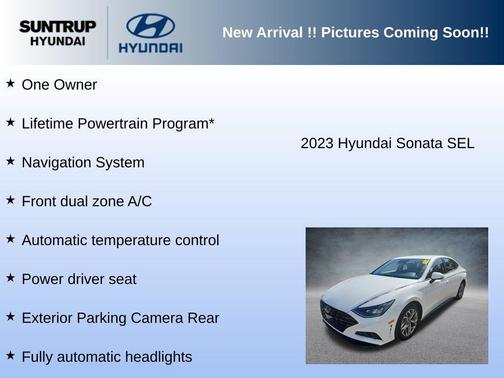 SUNTRUP HYUNDAI

HYUNDAI

New Arrival !! Pictures Coming Soon!!

★ One Owner

★ Lifetime Powertrain Program*

★ Navigation System

★ Front dual zone A/C

★ Automatic temperature control

★ Power driver seat

★ Exterior Parking Camera Rear

★ Fully automatic headlights

2023 Hyundai Sonata SEL